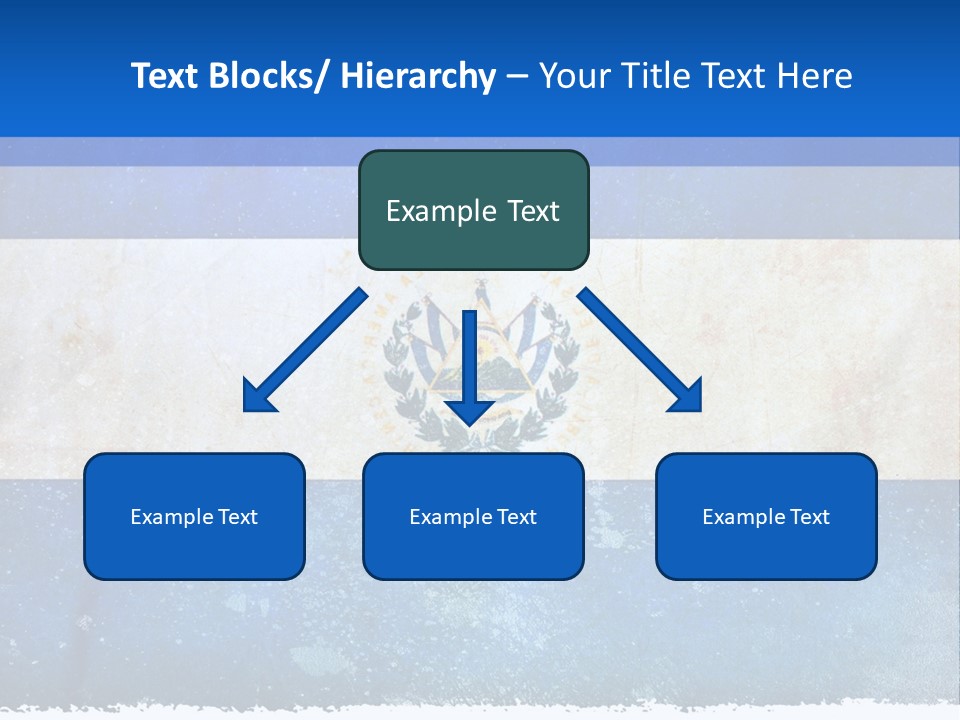 Text Blocks/ Hierarchy – Your Title Text Here

Example Text

Example Text

Example Text

Example Text